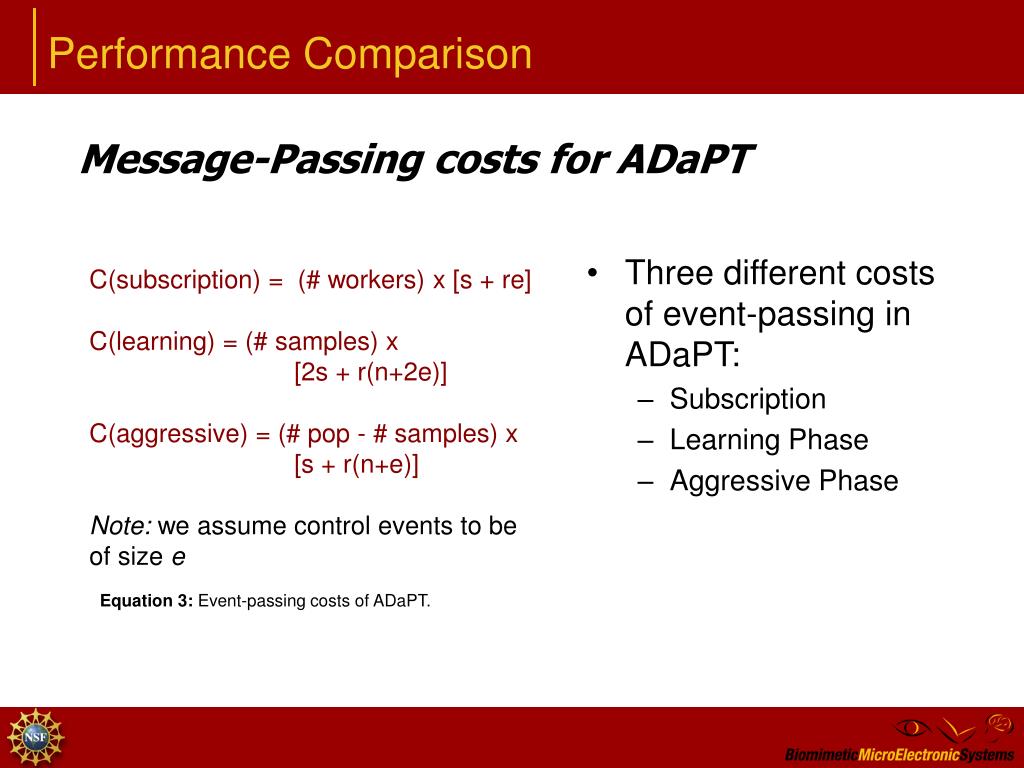 Performance Comparison

Message-Passing costs for ADaPT

C(subscription) = (# workers) x [s + re]

C(learning) = (# samples) x [2s + r(n+2e)]

C(aggressive) = (# pop - # samples) x [s + r(n+e)]

Note: we assume control events to be of size e

Equation 3: Event-passing costs of ADaPT.

• Three different costs of event-passing in ADaPT:
– Subscription
– Learning Phase
– Aggressive Phase

NSF

BiomimeticMicroElectronicSystems